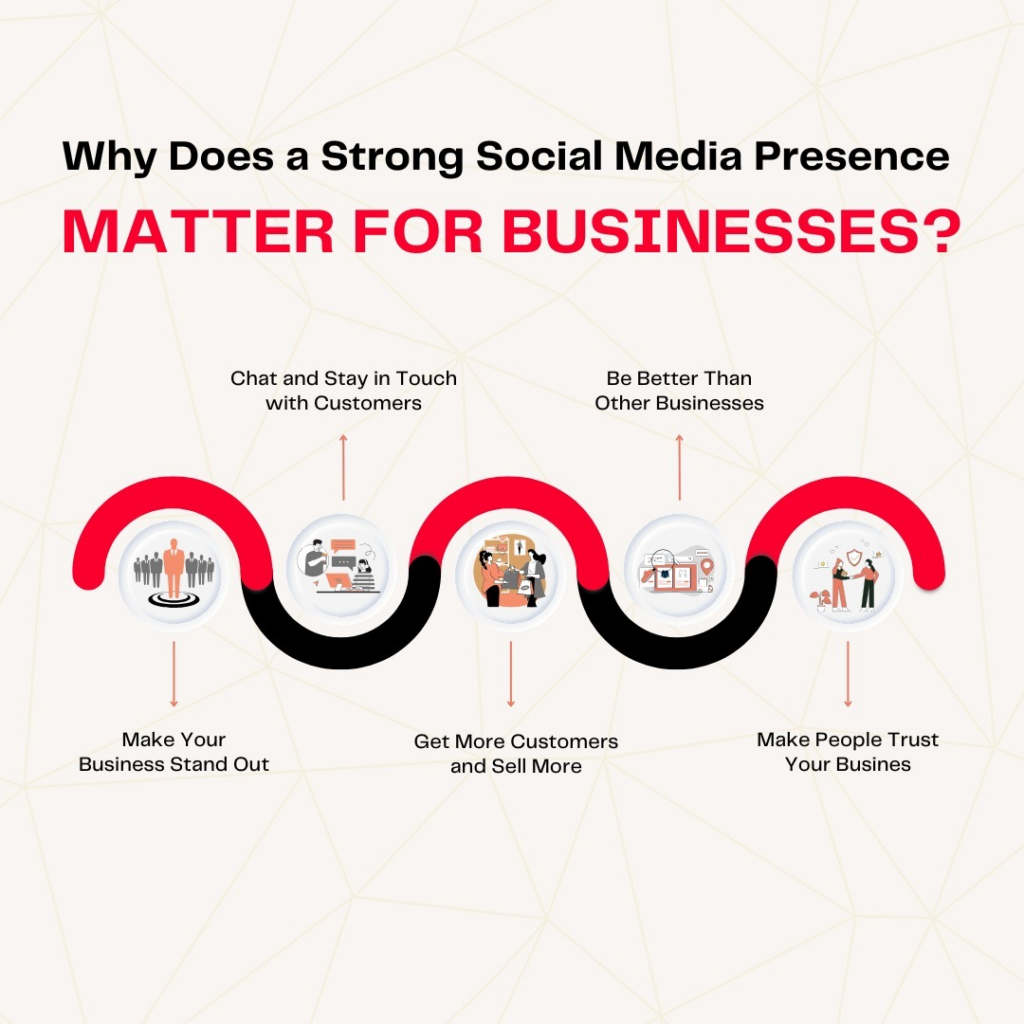 Why Does a Strong Social Media Presence

MATTER FOR BUSINESSES?

Chat and Stay in Touch with Customers

Be Better Than Other Businesses

Make Your Business Stand Out

Get More Customers and Sell More

Make People Trust Your Busines